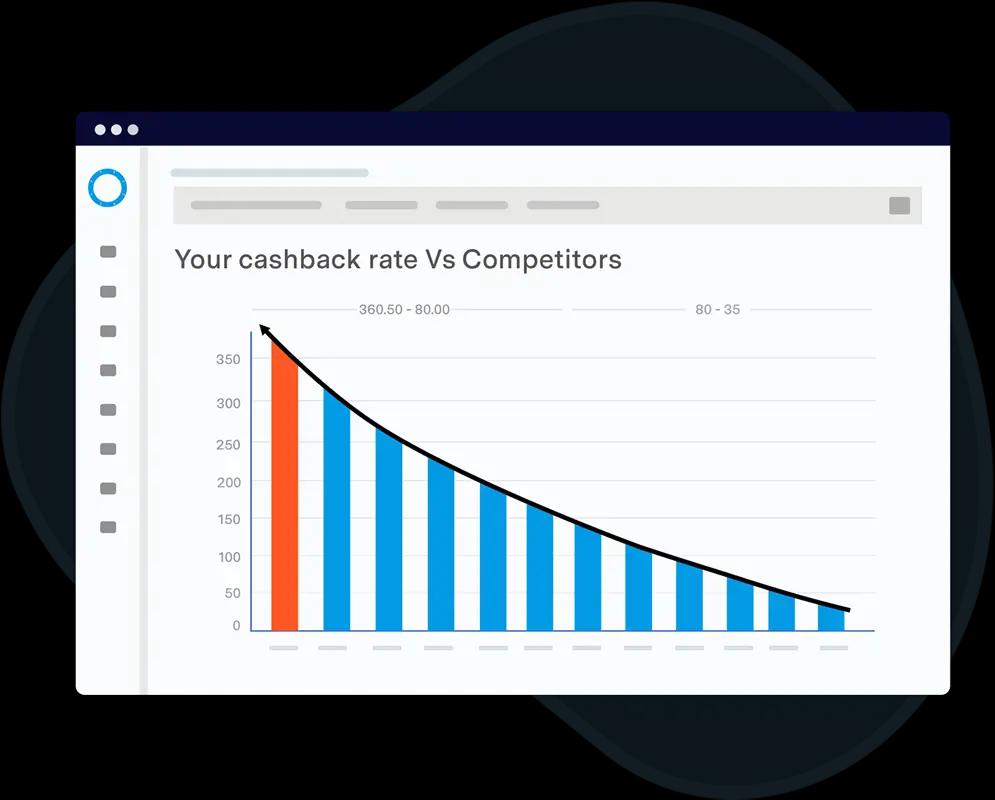 Your cashback rate Vs Competitors

360.50 - 80.00

80 - 35

350
300
250
200
150
100
50
0